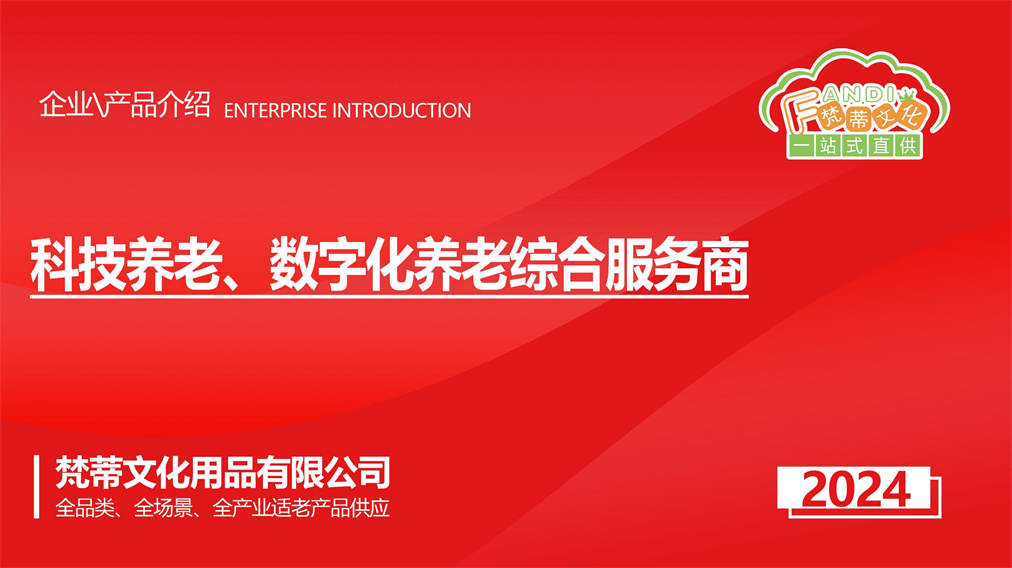 企业\产品介绍 ENTERPRISE INTRODUCTION

FANDI 梵蒂文化
一站式直供

科技养老、数字化养老综合服务商

梵蒂文化用品有限公司
全品类、全场景、全产业适老产品供应

2024